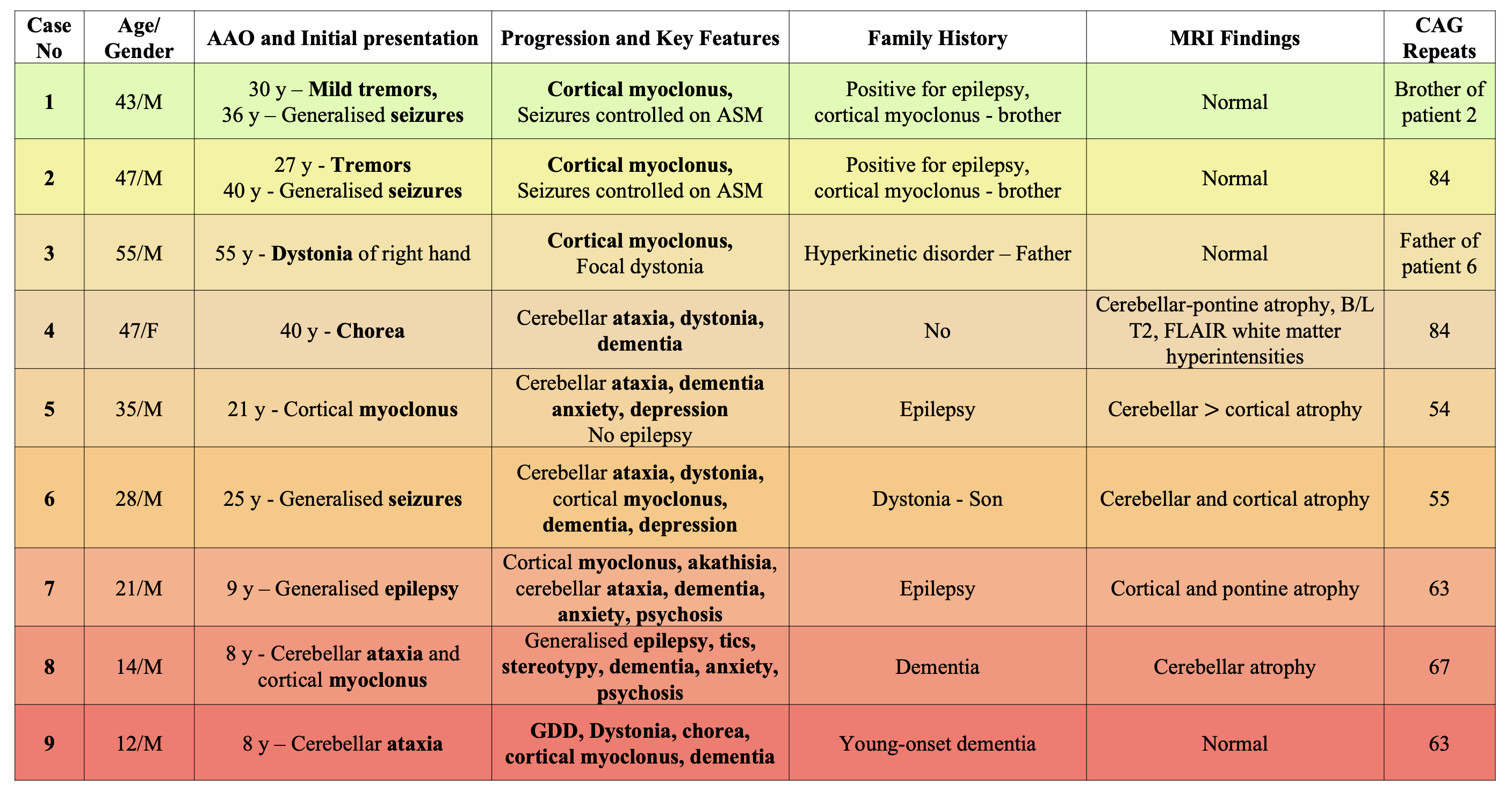 | Case No | Age/ Gender | AAO and Initial presentation | Progression and Key Features | Family History | MRI Findings | CAG Repeats |
|---|---|---|---|---|---|---|
| 1 | 43/M | 30 y – Mild tremors, 36 y – Generalised seizures | Cortical myoclonus, Seizures controlled on ASM | Positive for epilepsy, cortical myoclonus - brother | Normal | Brother of patient 2 |
| 2 | 47/M | 27 y - Tremors 40 y - Generalised seizures | Cortical myoclonus, Seizures controlled on ASM | Positive for epilepsy, cortical myoclonus - brother | Normal | 84 |
| 3 | 55/M | 55 y - Dystonia of right hand | Cortical myoclonus, Focal dystonia | Hyperkinetic disorder – Father | Normal | Father of patient 6 |
| 4 | 47/F | 40 y - Chorea | Cerebellar ataxia, dystonia, dementia | No | Cerebellar-pontine atrophy, B/L T2, FLAIR white matter hyperintensities | 84 |
| 5 | 35/M | 21 y - Cortical myoclonus | Cerebellar ataxia, dementia anxiety, depression No epilepsy | Epilepsy | Cerebellar > cortical atrophy | 54 |
| 6 | 28/M | 25 y - Generalised seizures | Cerebellar ataxia, dystonia, cortical myoclonus, dementia, depression | Dystonia - Son | Cerebellar and cortical atrophy | 55 |
| 7 | 21/M | 9 y – Generalised epilepsy | Cortical myoclonus, akathisia, cerebellar ataxia, dementia, anxiety, psychosis | Epilepsy | Cortical and pontine atrophy | 63 |
| 8 | 14/M | 8 y - Cerebellar ataxia and cortical myoclonus | Generalised epilepsy, tics, stereotypy, dementia, anxiety, psychosis | Dementia | Cerebellar atrophy | 67 |
| 9 | 12/M | 8 y – Cerebellar ataxia | GDD, Dystonia, chorea, cortical myoclonus, dementia | Young-onset dementia | Normal | 63 |